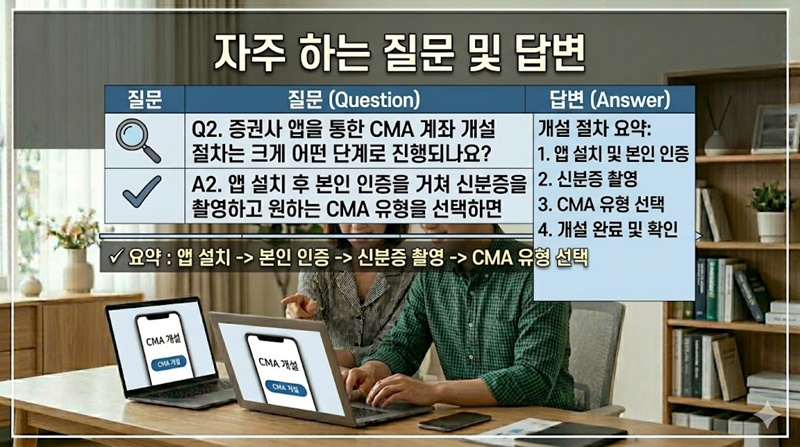 자주 하는 질문 및 답변

| 질문 | 질문 (Question) | 답변 (Answer) |
|---|---|---|
|  | Q2. 증권사 앱을 통한 CMA 계좌 개설 절차는 크게 어떤 단계로 진행되나요? | 개설 절차 요약: 1. 앱 설치 및 본인 인증 2. 신분증 촬영 3. CMA 유형 선택 4. 개설 완료 및 확인 |
|  | A2. 앱 설치 후 본인 인증을 거쳐 신분증을 촬영하고 원하는 CMA 유형을 선택하면 |  |

✓ 요약 : 앱 설치 -> 본인 인증 -> 신분증 촬영 -> CMA 유형 선택

CMA 개설
CMA 개설

CMA 개설
CMA 개설